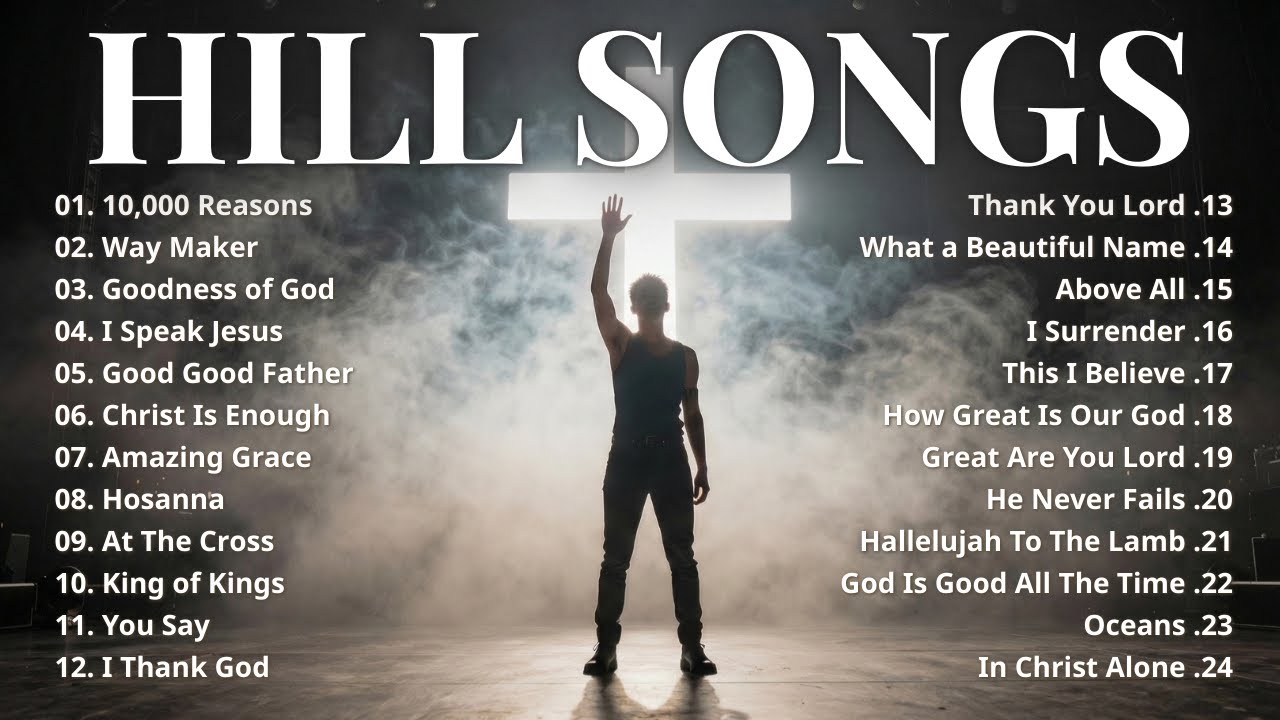 HILL SONGS

01. 10,000 Reasons
02. Way Maker
03. Goodness of God
04. I Speak Jesus
05. Good Good Father
06. Christ Is Enough
07. Amazing Grace
08. Hosanna
09. At The Cross
10. King of Kings
11. You Say
12. I Thank God

Thank You Lord .13
What a Beautiful Name .14
Above All .15
I Surrender .16
This I Believe .17
How Great Is Our God .18
Great Are You Lord .19
He Never Fails .20
Hallelujah To The Lamb .21
God Is Good All The Time .22
Oceans .23
In Christ Alone .24